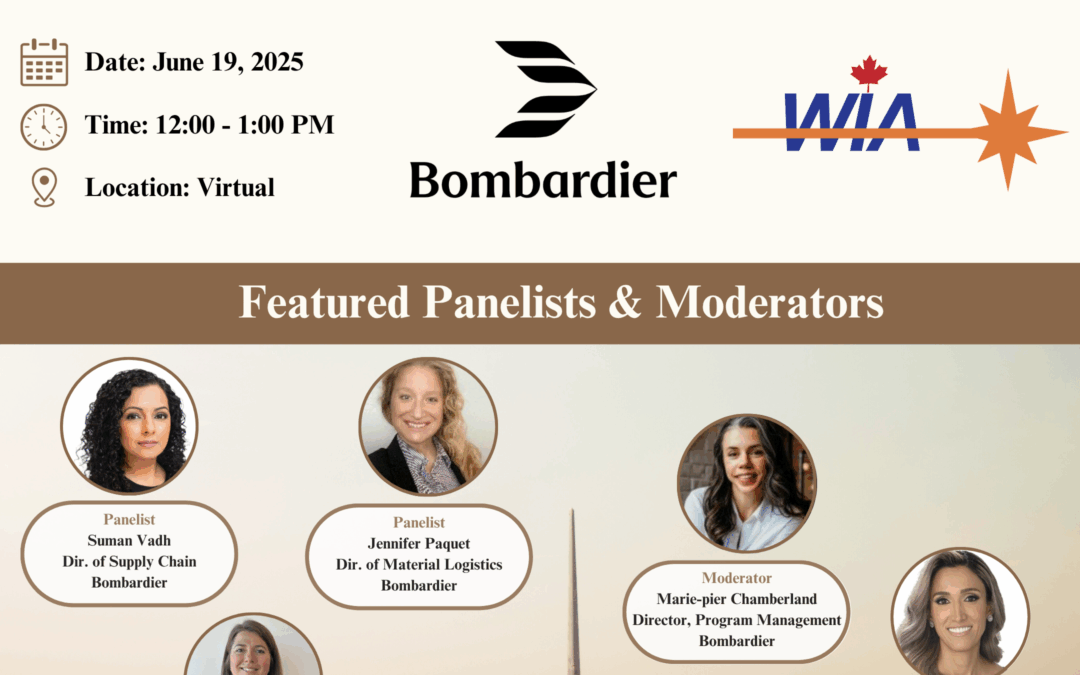 Date: June 19, 2025

Time: 12:00 - 1:00 PM

Location: Virtual

Bombardier

WIA

Featured Panelists & Moderators

Panelist
Suman Vadh
Dir. of Supply Chain
Bombardier

Panelist
Jennifer Paquet
Dir. of Material Logistics
Bombardier

Moderator
Marie-pier Chamberland
Director, Program Management
Bombardier